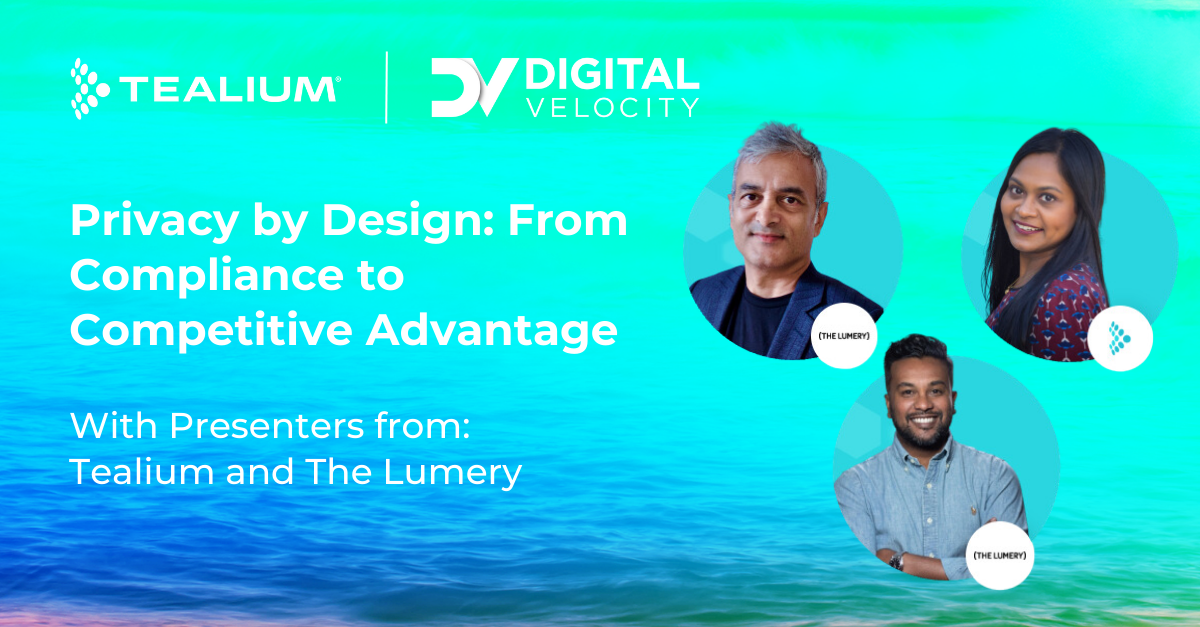 TEALIUM®

DV DIGITAL VELOCITY

Privacy by Design: From Compliance to Competitive Advantage

With Presenters from: Tealium and The Lumery

(THE LUMERY)

(THE LUMERY)